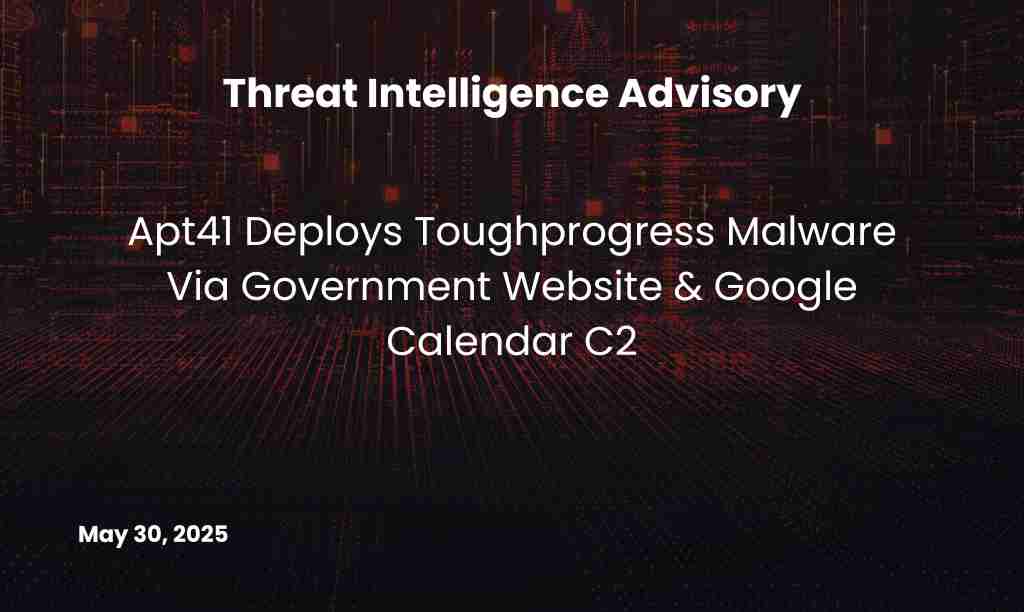 Threat Intelligence Advisory

Apt41 Deploys Toughprogress Malware Via Government Website & Google Calendar C2

May 30, 2025